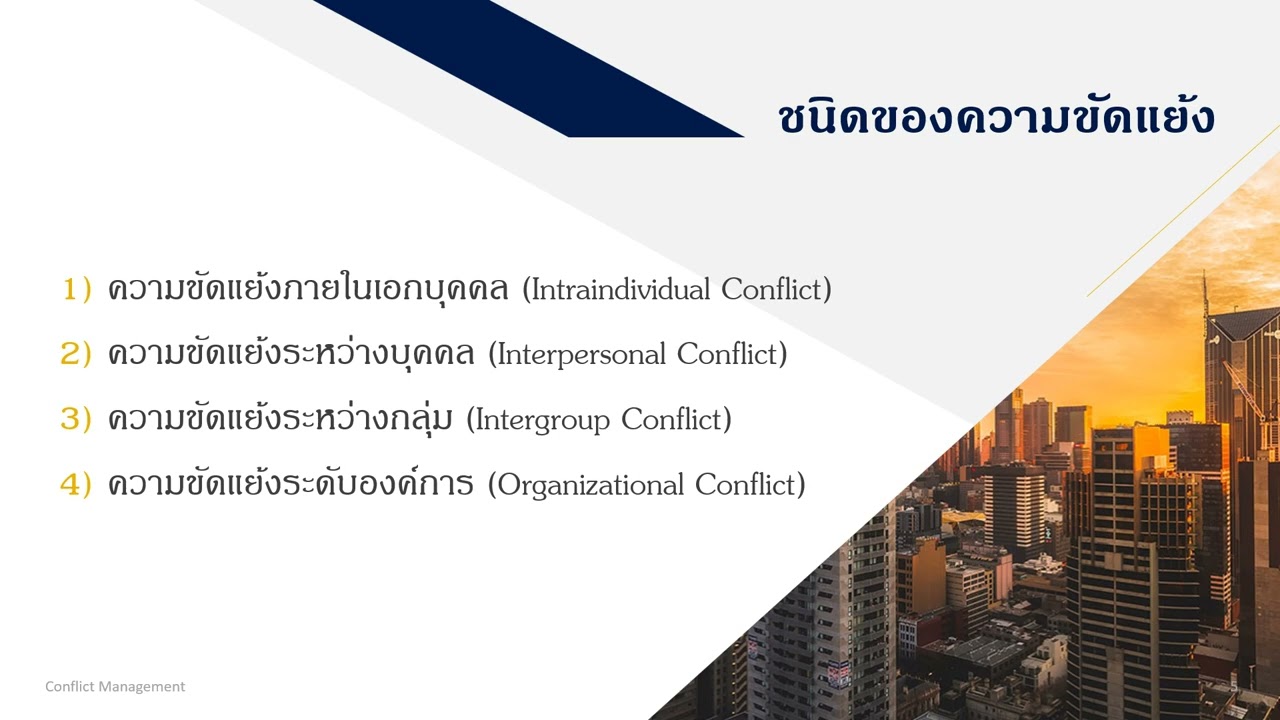 ชนิดของความขัดแย้ง

1) ความขัดแย้งภายในเอกบุคคล (Intraindividual Conflict)

2) ความขัดแย้งระหว่างบุคคล (Interpersonal Conflict)

3) ความขัดแย้งระหว่างกลุ่ม (Intergroup Conflict)

4) ความขัดแย้งระดับองค์การ (Organizational Conflict)

Conflict Management